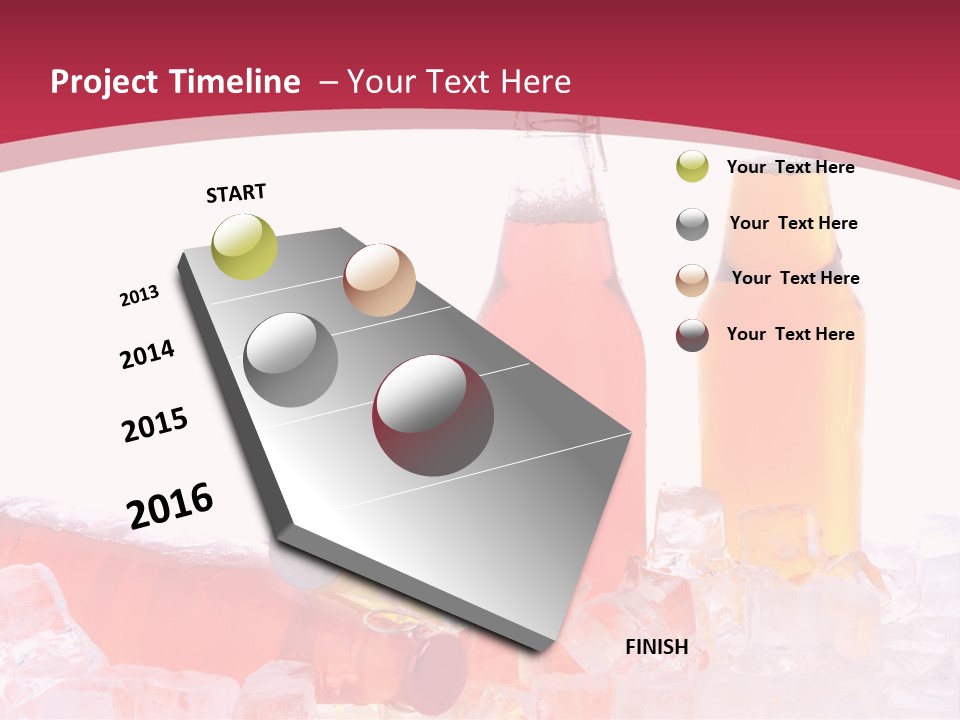 Project Timeline – Your Text Here

START

2013

2014

2015

2016

FINISH

Your Text Here

Your Text Here

Your Text Here

Your Text Here